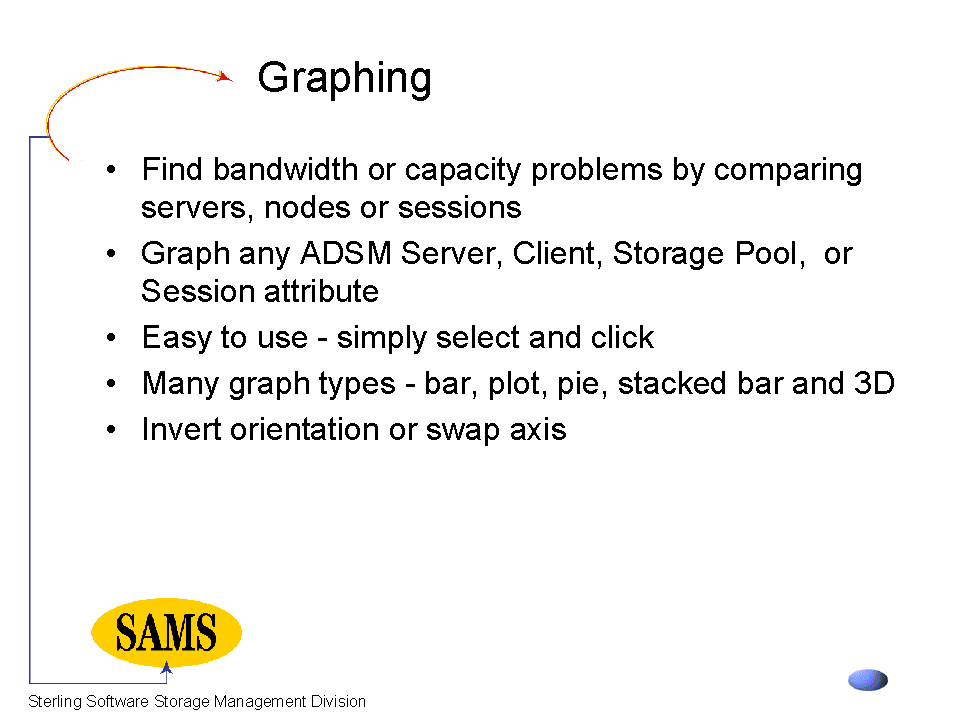 Graphing

• Find bandwidth or capacity problems by comparing servers, nodes or sessions
• Graph any ADSM Server, Client, Storage Pool, or Session attribute
• Easy to use - simply select and click
• Many graph types - bar, plot, pie, stacked bar and 3D
• Invert orientation or swap axis

SAMS

Sterling Software Storage Management Division